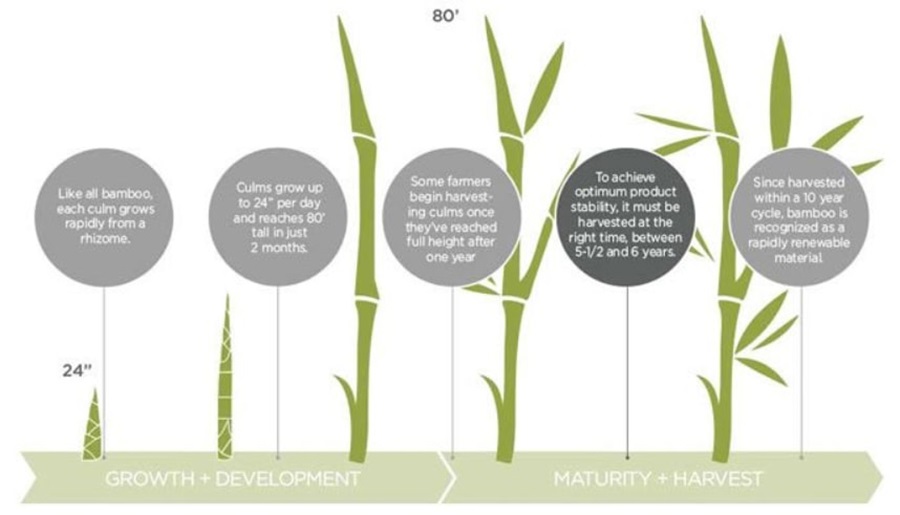 80'

Like all bamboo, each culm grows rapidly from a rhizome.

Culms grow up to 24" per day and reaches 80' tall in just 2 months.

Some farmers begin harvesting culms once they've reached full height after one year

To achieve optimum product stability, it must be harvested at the right time, between 5-1/2 and 6 years.

Since harvested within a 10 year cycle, bamboo is recognized as a rapidly renewable material.

24"

GROWTH + DEVELOPMENT

MATURITY + HARVEST